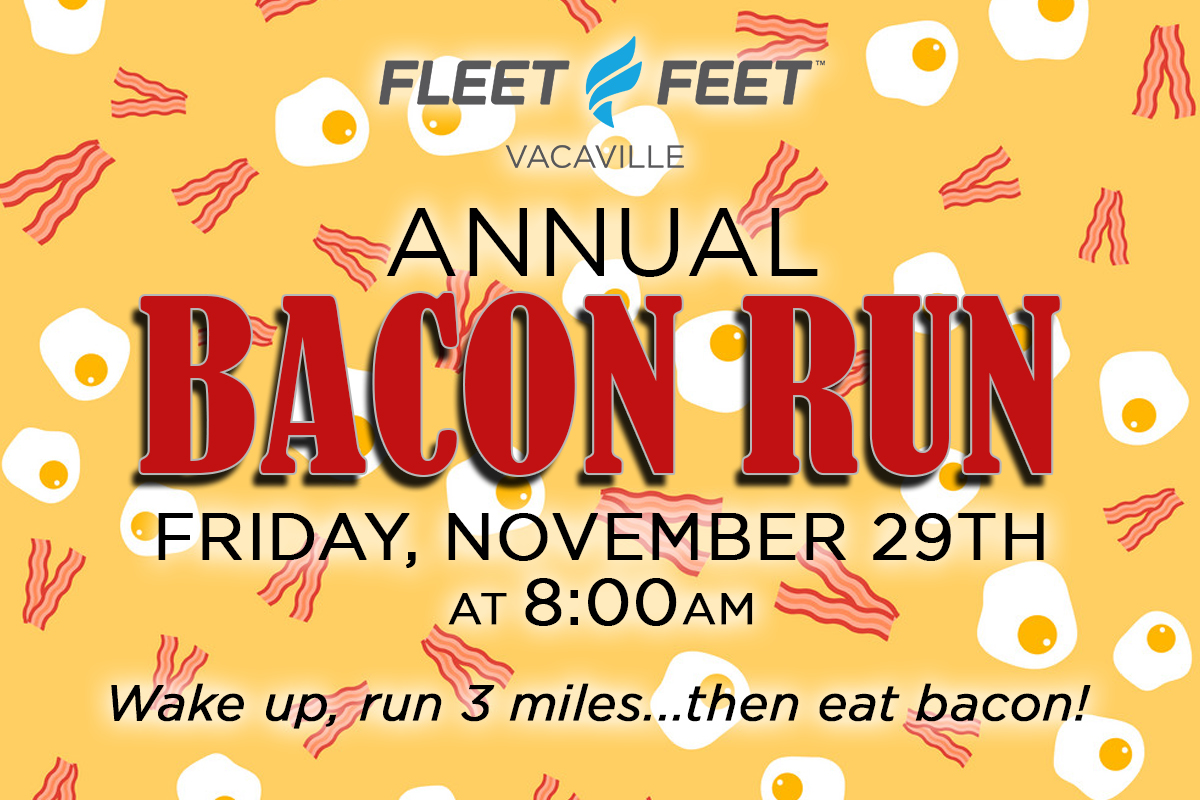 FLEET FEET™
VACAVILLE

ANNUAL
BACON RUN
FRIDAY, NOVEMBER 29TH
AT 8:00AM

Wake up, run 3 miles...then eat bacon!